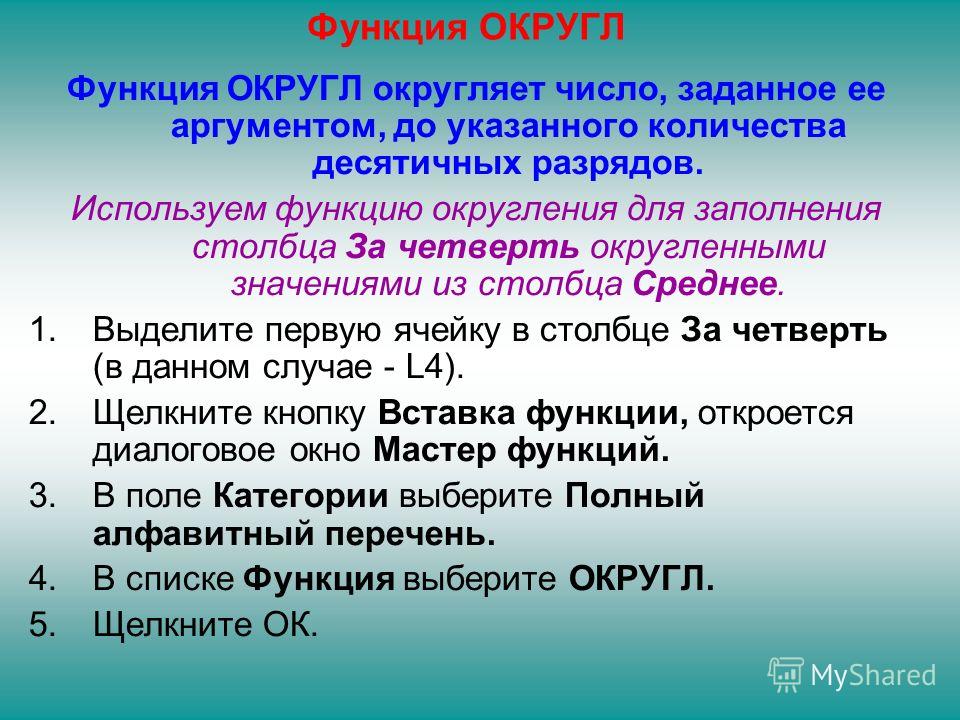 Функция ОКРУГЛ

Функция ОКРУГЛ округляет число, заданное ее аргументом, до указанного количества десятичных разрядов.

Используем функцию округления для заполнения столбца За четверть округленными значениями из столбца Среднее.

1. Выделите первую ячейку в столбце За четверть (в данном случае - L4).
2. Щелкните кнопку Вставка функции, откроется диалоговое окно Мастер функций.
3. В поле Категории выберите Полный алфавитный перечень.
4. В списке Функция выберите ОКРУГЛ.
5. Щелкните ОК.

MyShared